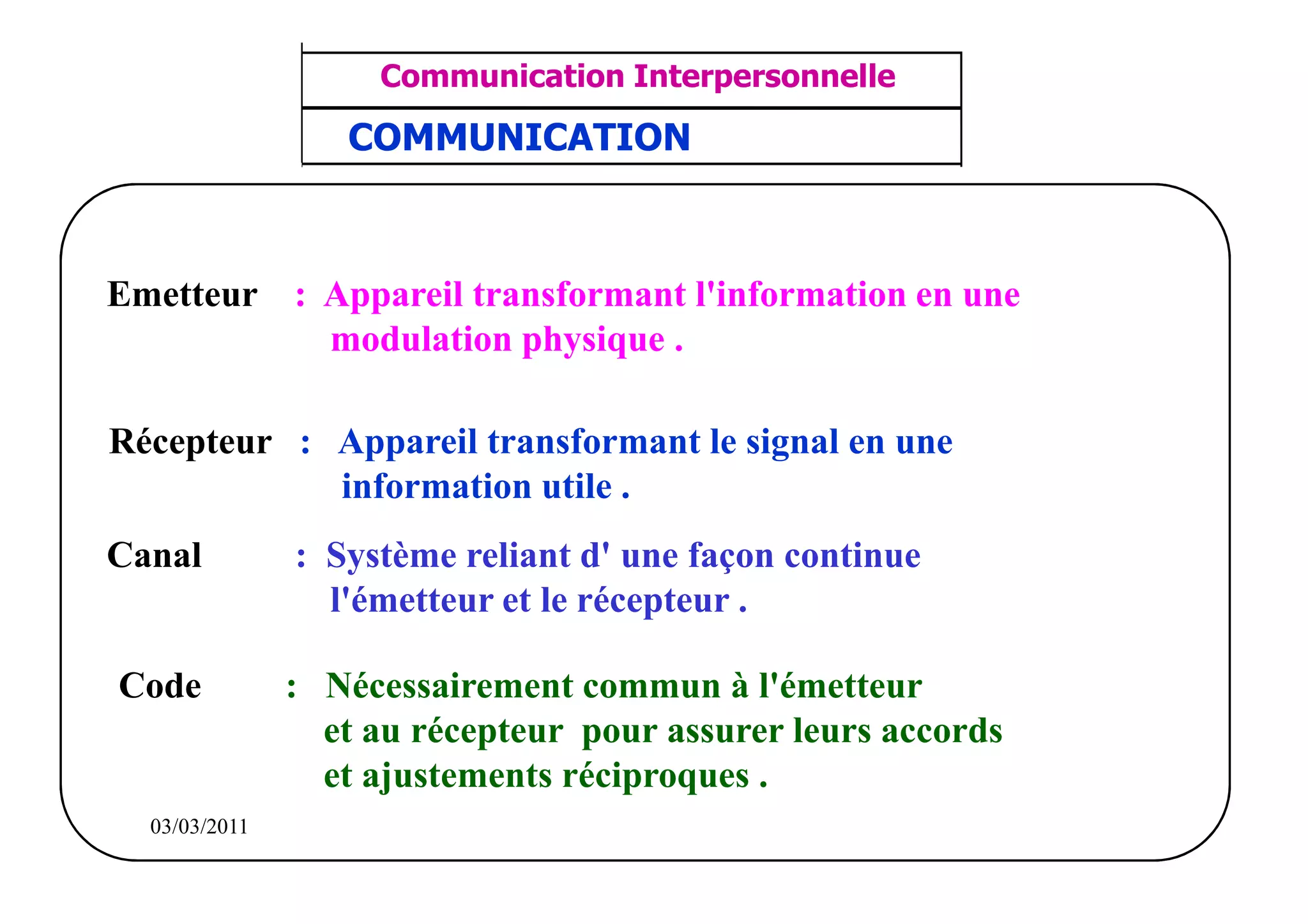 Communication Interpersonnelle

COMMUNICATION

Emetteur : Appareil transformant l'information en une modulation physique .

Récepteur : Appareil transformant le signal en une information utile .

Canal : Système reliant d' une façon continue l'émetteur et le récepteur .

Code : Nécessairement commun à l'émetteur et au récepteur pour assurer leurs accords et ajustements réciproques .

03/03/2011